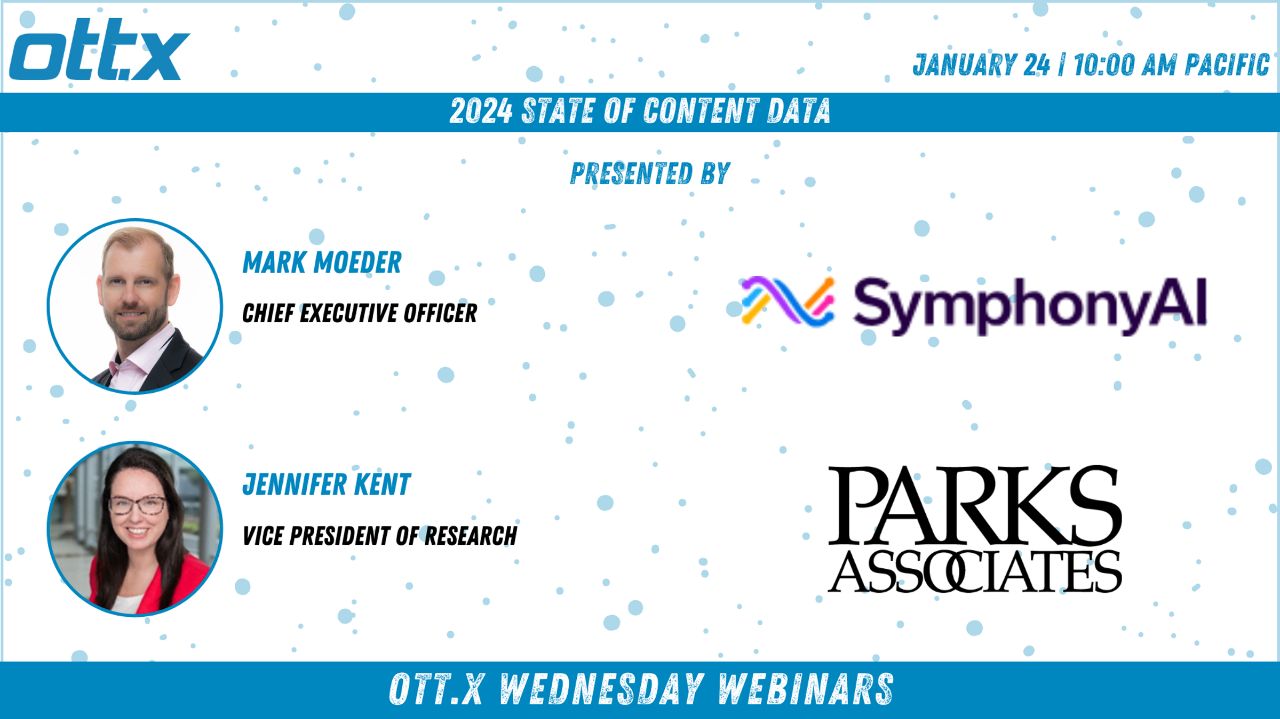 ott.x

JANUARY 24 | 10:00 AM PACIFIC

2024 STATE OF CONTENT DATA

PRESENTED BY

MARK MOEDER

CHIEF EXECUTIVE OFFICER

SymphonyAI

JENNIFER KENT

VICE PRESIDENT OF RESEARCH

PARKS ASSOCIATES

OTT.X WEDNESDAY WEBINARS